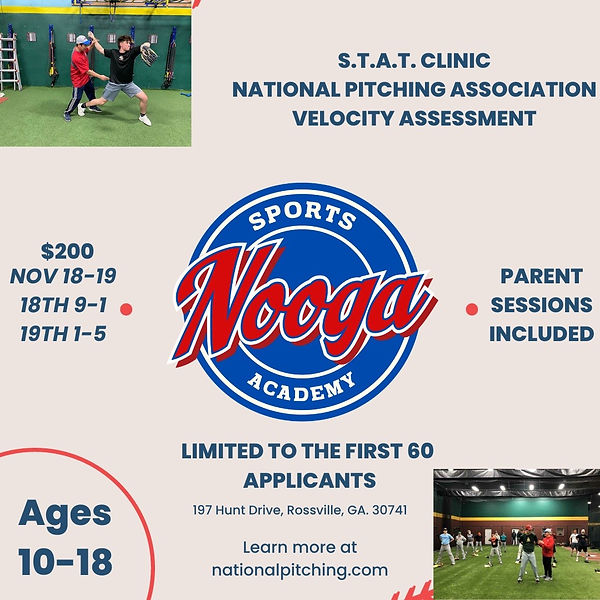 S.T.A.T. CLINIC
NATIONAL PITCHING ASSOCIATION
VELOCITY ASSESSMENT

$200
NOV 18-19
18TH 9-1
19TH 1-5

SPORTS
Nooga
ACADEMY

PARENT
SESSIONS
INCLUDED

LIMITED TO THE FIRST 60 APPLICANTS

197 Hunt Drive, Rossville, GA. 30741

Learn more at
nationalpitching.com

Ages
10-18